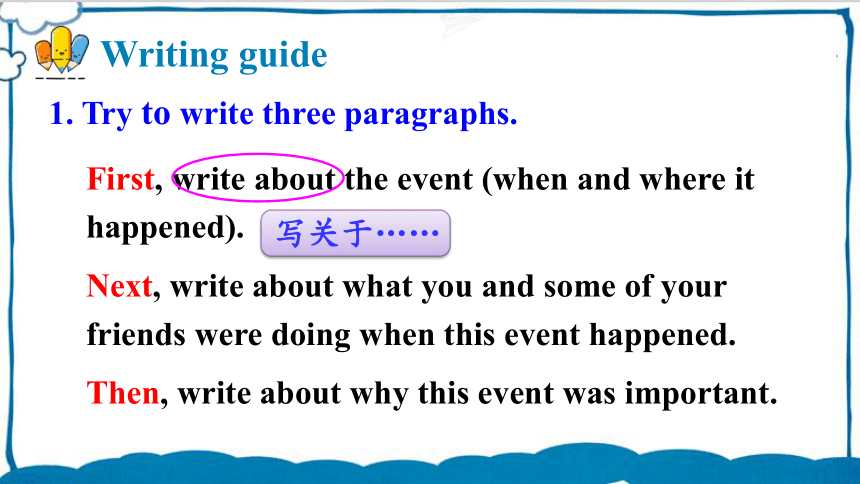 Writing guide

1. Try to write three paragraphs.

First, write about the event (when and where it happened). 写关于……

Next, write about what you and some of your friends were doing when this event happened.

Then, write about why this event was important.